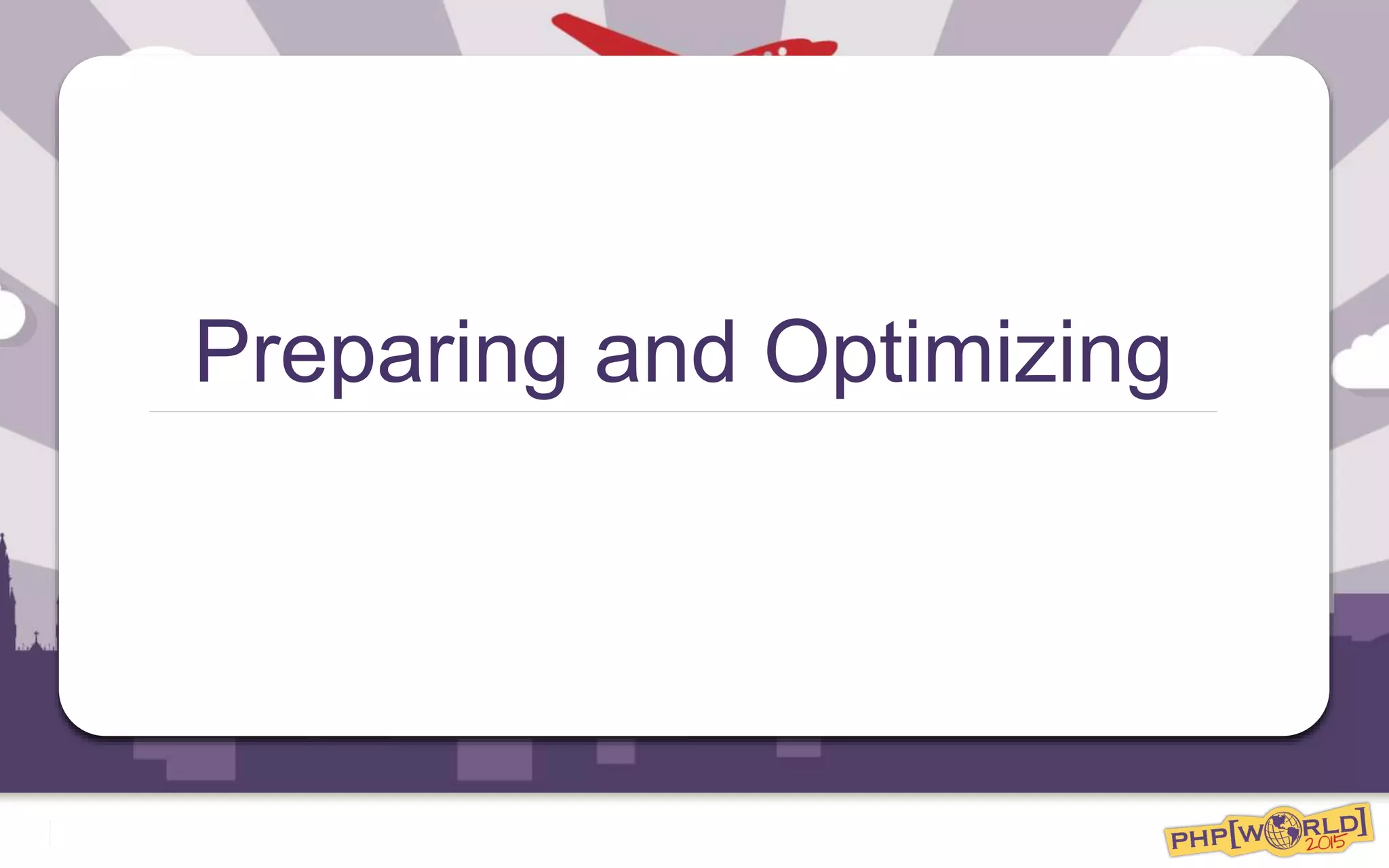 Preparing and Optimizing

PHP[WORLD] 2015